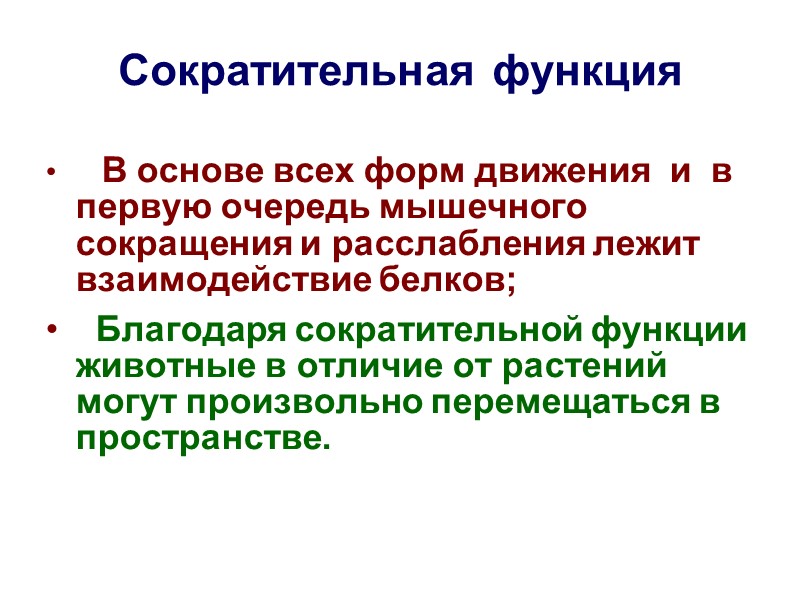 Сократительная функция

• В основе всех форм движения и в первую очередь мышечного сокращения и расслабления лежит взаимодействие белков;

• Благодаря сократительной функции животные в отличие от растений могут произвольно перемещаться в пространстве.